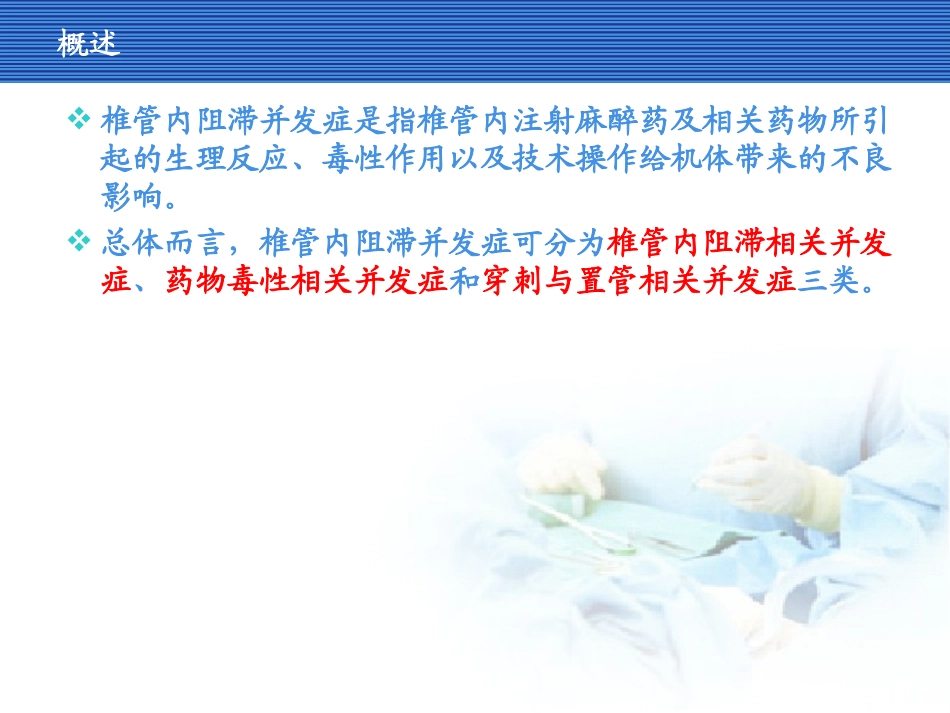 概述

❖ 椎管内阻滞并发症是指椎管内注射麻醉药及相关药物所引起的生理反应、毒性作用以及技术操作给机体带来的不良影响。

❖ 总体而言，椎管内阻滞并发症可分为椎管内阻滞相关并发症、药物毒性相关并发症和穿刺与置管相关并发症三类。